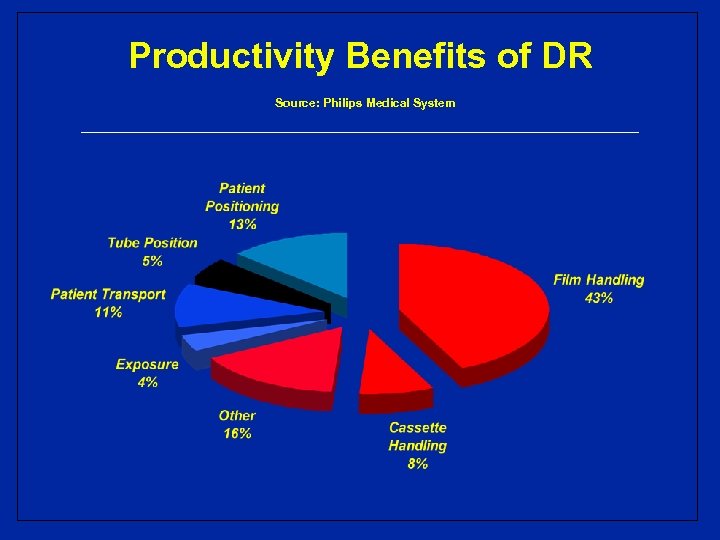 Productivity Benefits of DR

Source: Philips Medical System

Patient Positioning 13%

Tube Position 5%

Patient Transport 11%

Exposure 4%

Other 16%

Cassette Handling 8%

Film Handling 43%